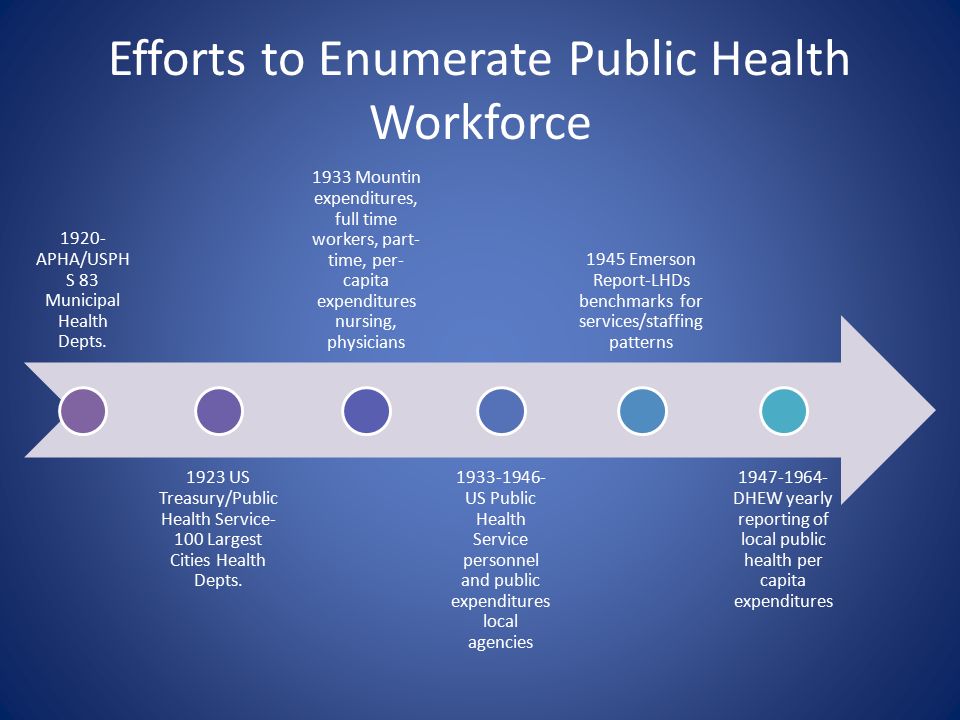 Efforts to Enumerate Public Health Workforce

1920-APHA/USPHS 83 Municipal Health Depts.

1923 US Treasury/Public Health Service-100 Largest Cities Health Depts.

1933 Mountin expenditures, full time workers, part-time, per-capita expenditures nursing, physicians

1933-1946-US Public Health Service personnel and public expenditures local agencies

1945 Emerson Report-LHDs benchmarks for services/staffing patterns

1947-1964-DHEW yearly reporting of local public health per capita expenditures